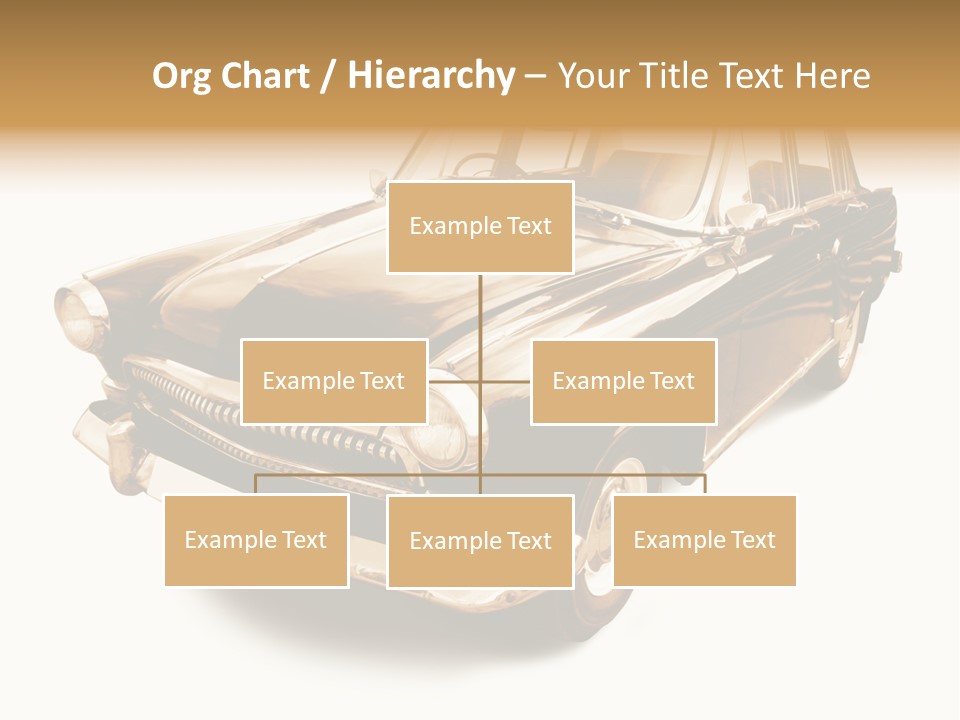 Org Chart / Hierarchy – Your Title Text Here

Example Text

Example Text

Example Text

Example Text

Example Text

Example Text